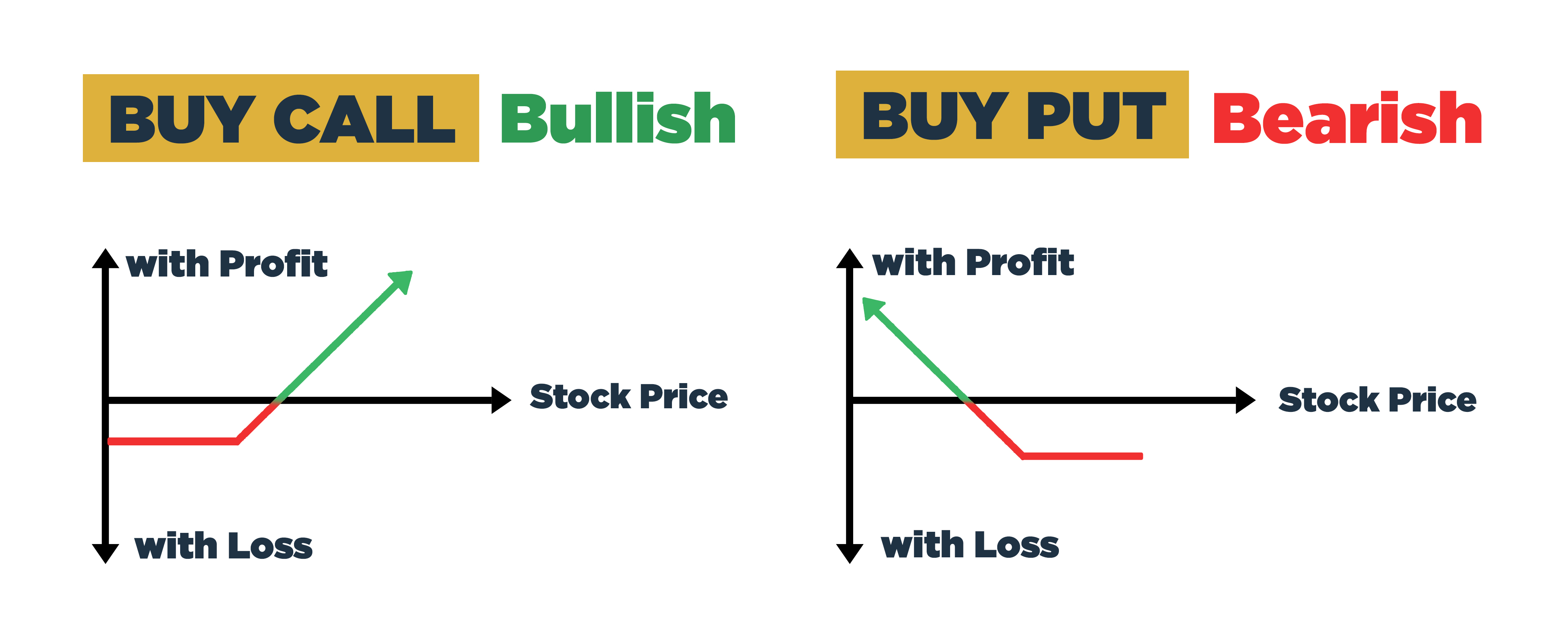 BUY CALL Bullish

with Profit

Stock Price

with Loss

BUY PUT Bearish

with Profit

Stock Price

with Loss